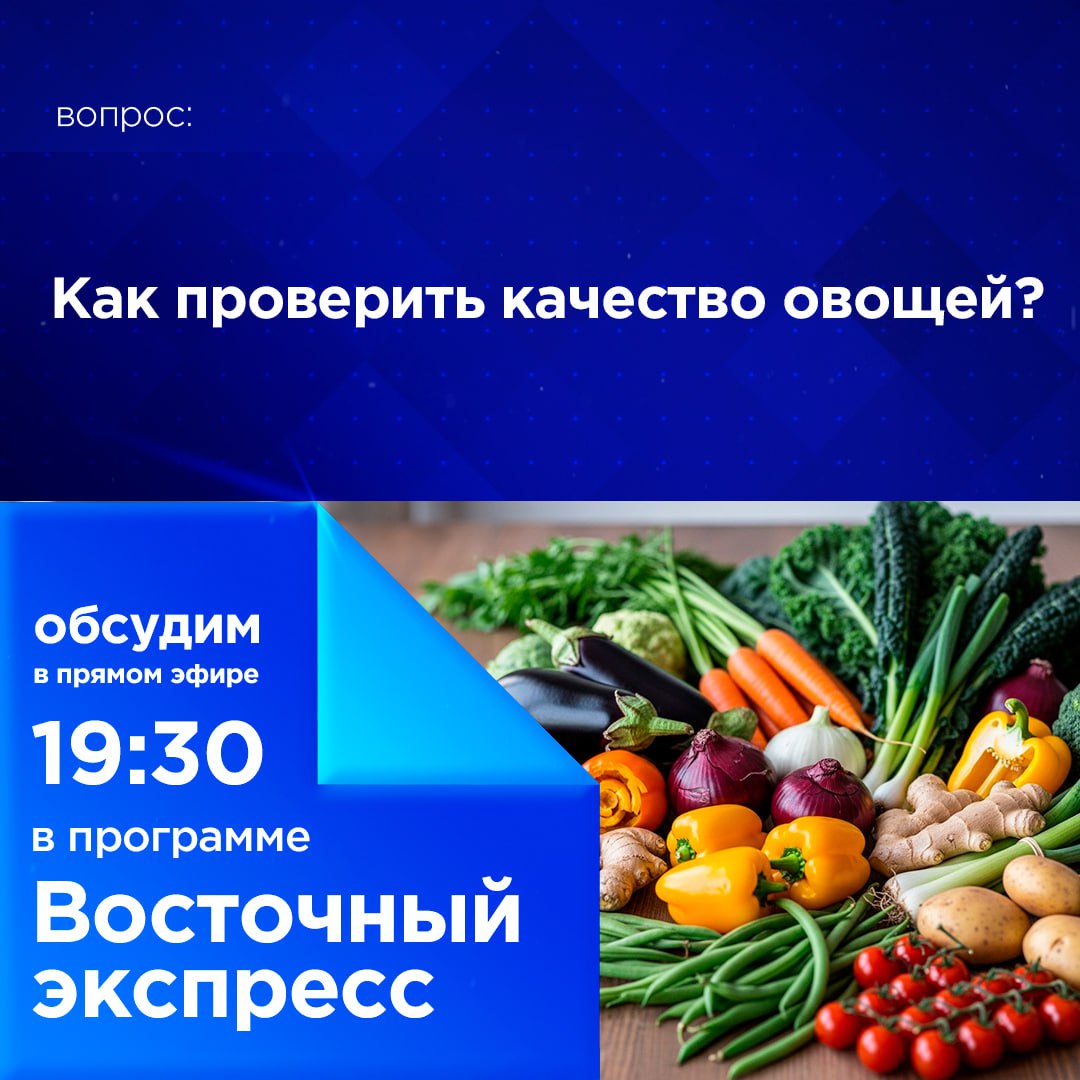 вопрос:

Как проверить качество овощей?

обсудим
в прямом эфире
19:30
в программе
Восточный экспресс